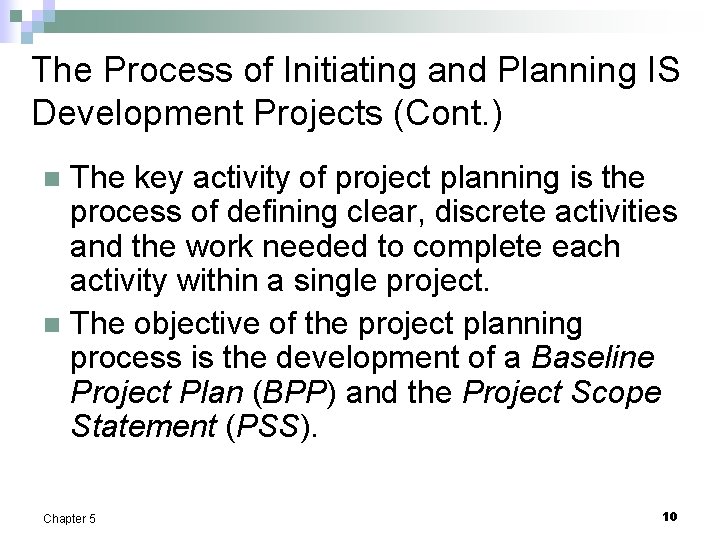 The Process of Initiating and Planning IS Development Projects (Cont.)

The key activity of project planning is the process of defining clear, discrete activities and the work needed to complete each activity within a single project.

The objective of the project planning process is the development of a Baseline Project Plan (BPP) and the Project Scope Statement (PSS).

Chapter 5

10